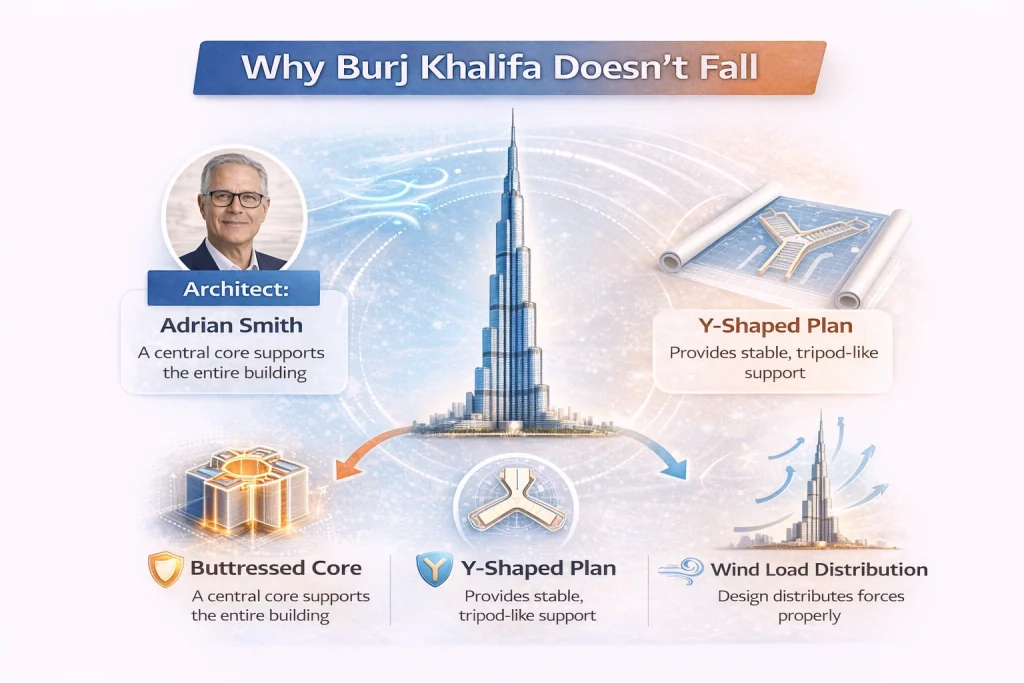 Why Burj Khalifa Doesn't Fall

Architect:

Adrian Smith

A central core supports the entire building

Y-Shaped Plan

Provides stable, tripod-like support

Buttressed Core

A central core supports the entire building

Y-Shaped Plan

Provides stable, tripod-like support

Wind Load Distribution

Design distributes forces properly